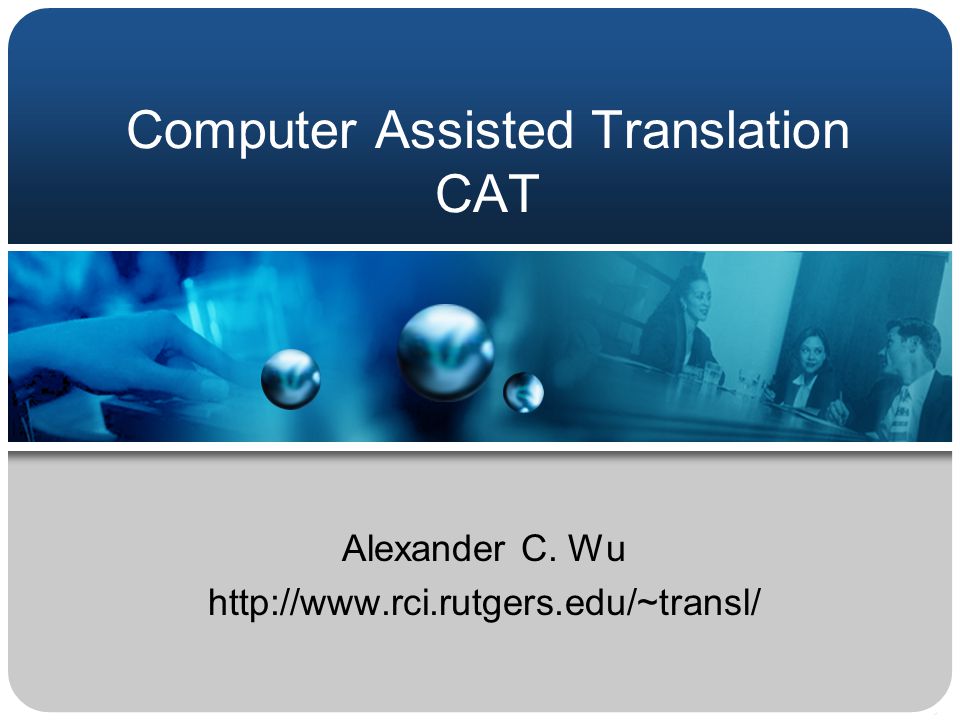 Computer Assisted Translation
CAT

Alexander C. Wu
http://www.rci.rutgers.edu/~transl/